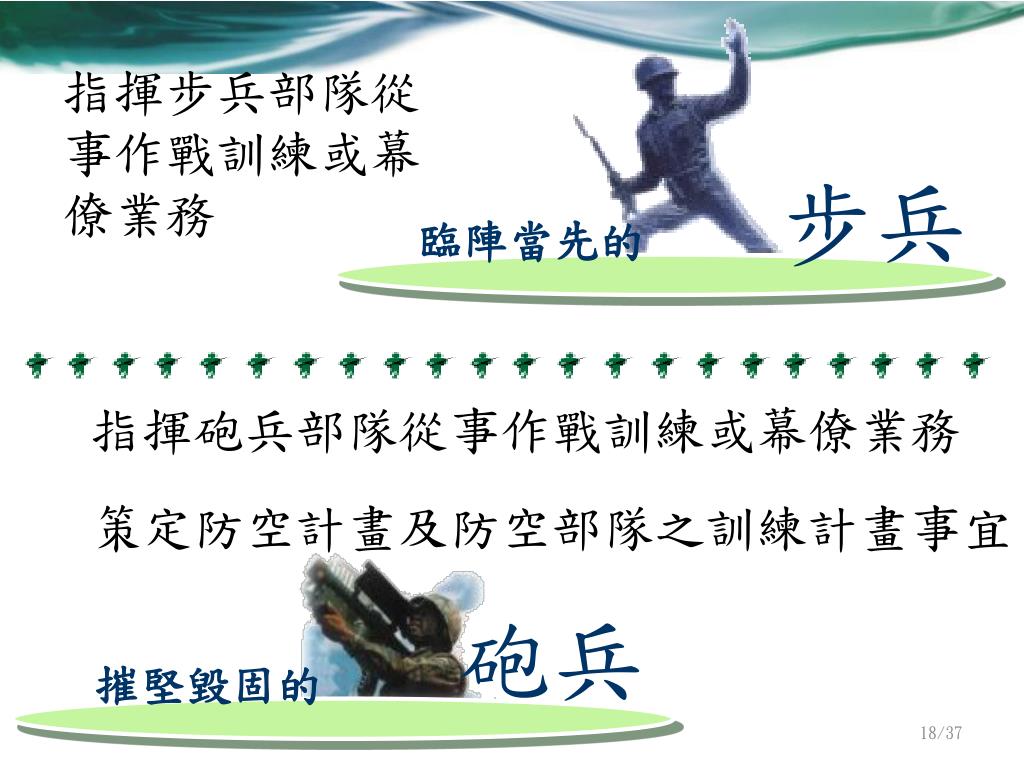 指揮步兵部隊從事作戰訓練或幕僚業務

臨陣當先的

步兵

指揮砲兵部隊從事作戰訓練或幕僚業務

策定防空計畫及防空部隊之訓練計畫事宜

摧堅毀固的

砲兵

18/37